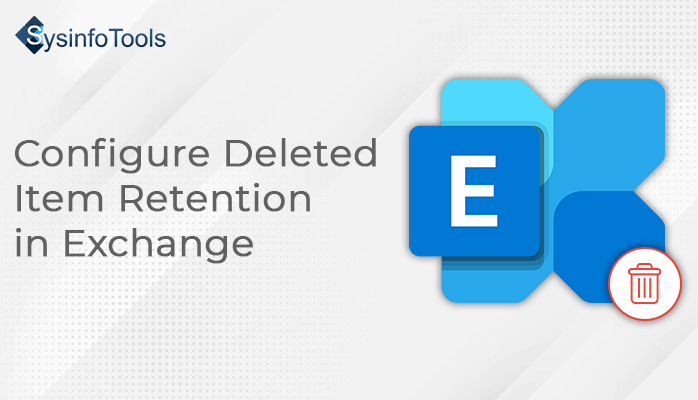 SysinfoTools

Configure Deleted Item Retention in Exchange

E